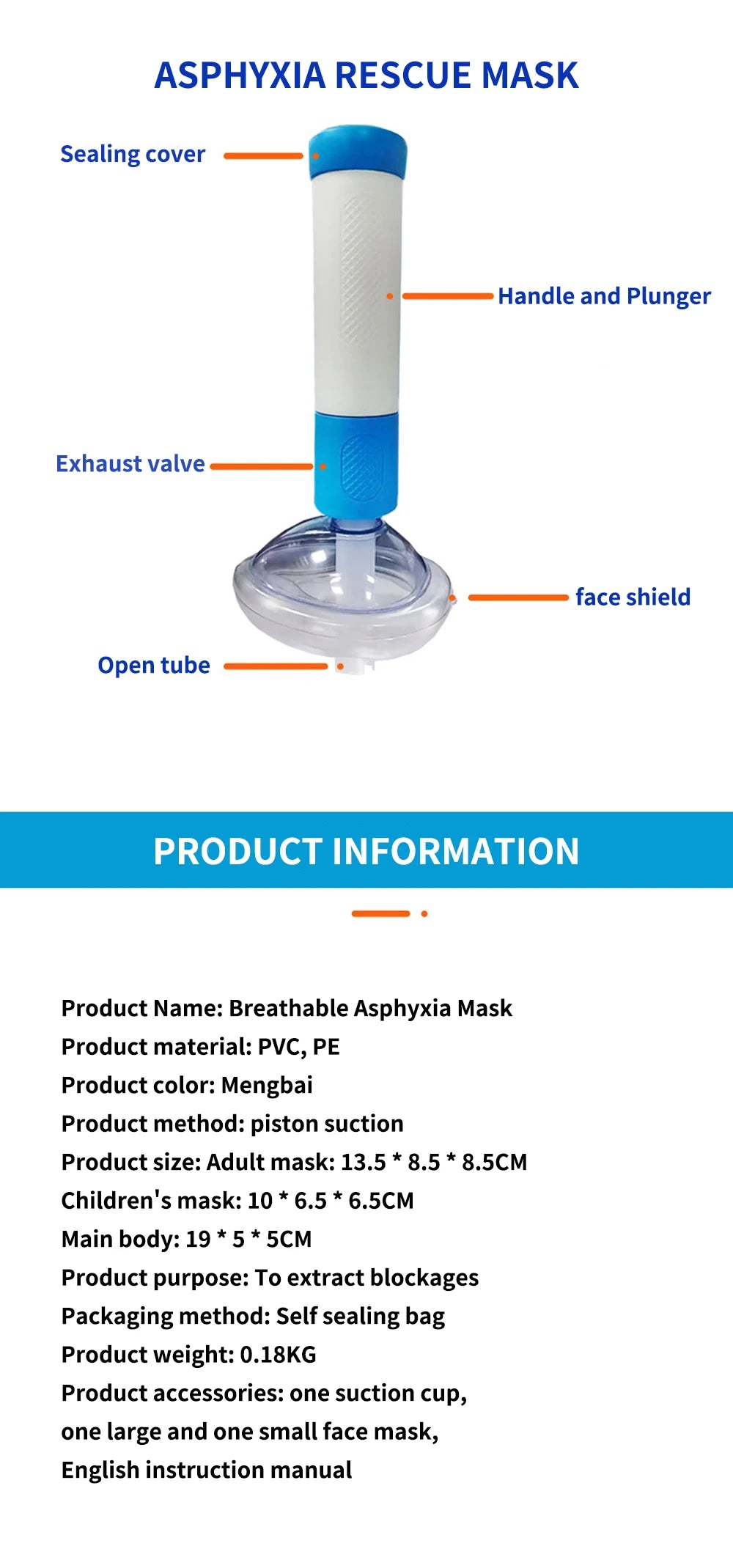 ASPHYXIA RESCUE MASK

Sealing cover

Handle and Plunger

Exhaust valve

face shield

Open tube

PRODUCT INFORMATION

Product Name: Breathable Asphyxia Mask
Product material: PVC, PE
Product color: Mengbai
Product method: piston suction
Product size: Adult mask: 13.5 * 8.5 * 8.5CM
Children's mask: 10 * 6.5 * 6.5CM
Main body: 19 * 5 * 5CM
Product purpose: To extract blockages
Packaging method: Self sealing bag
Product weight: 0.18KG
Product accessories: one suction cup, one large and one small face mask, English instruction manual